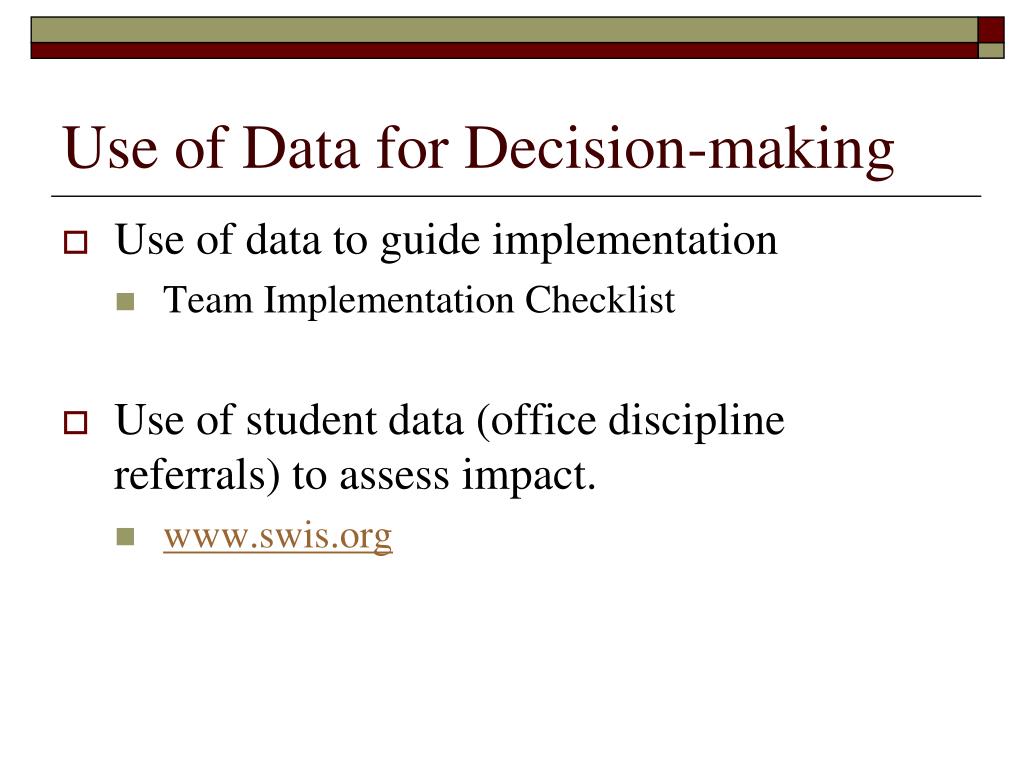 Use of Data for Decision-making

Use of data to guide implementation

Team Implementation Checklist

Use of student data (office discipline referrals) to assess impact.

www.swis.org